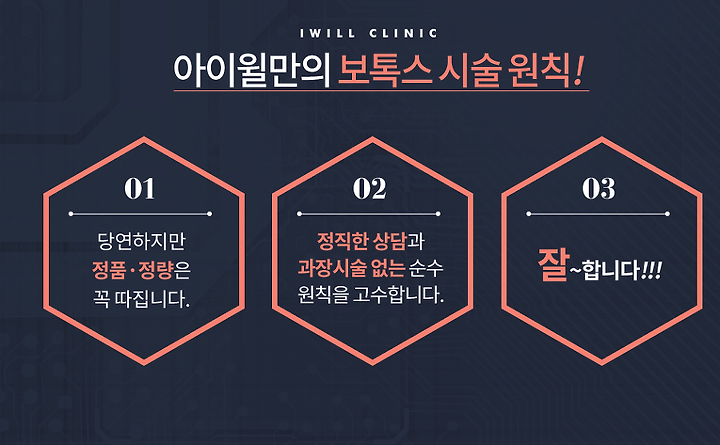 IWILL CLINIC

아이윌만의 보톡스 시술 원칙!

01

당연하지만 정품·정량은 꼭 따집니다.

02

정직한 상담과 과장시술 없는 순수 원칙을 고수합니다.

03

잘~합니다!!!